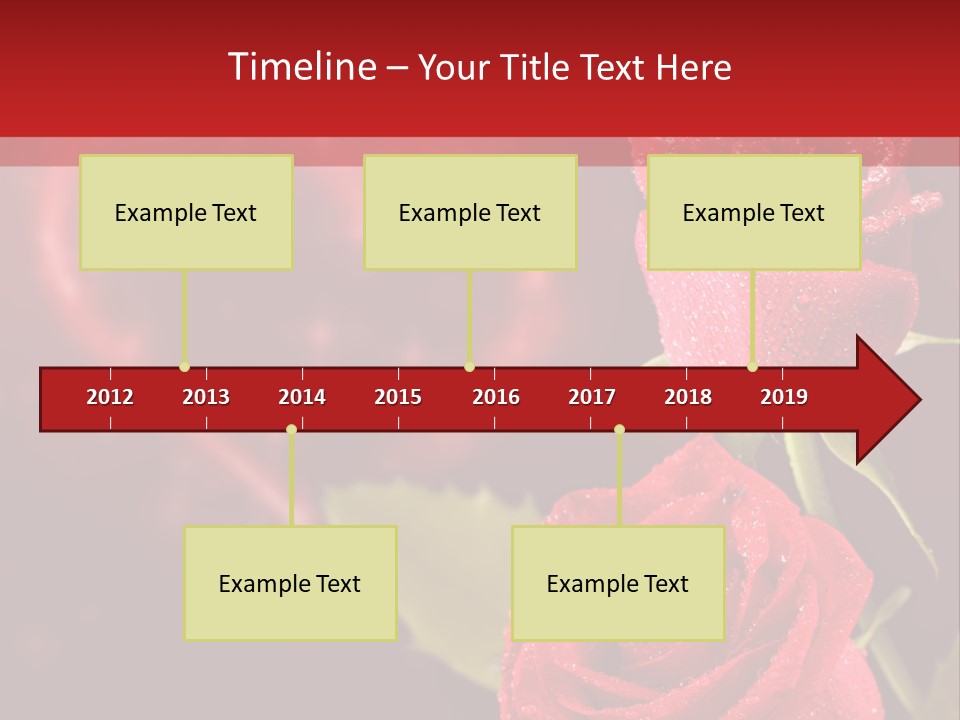 Timeline – Your Title Text Here

Example Text

Example Text

Example Text

2012 2013 2014 2015 2016 2017 2018 2019

Example Text

Example Text